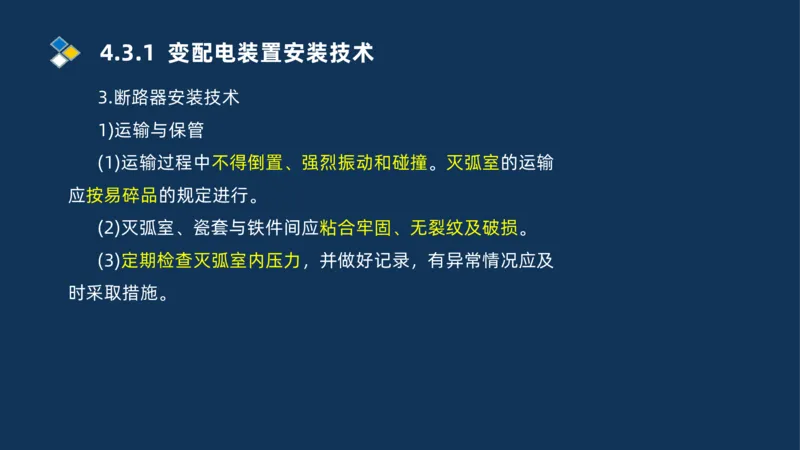 4.3.1 变配电装置安装技术

3.断路器安装技术

1)运输与保管

(1)运输过程中不得倒置、强烈振动和碰撞。灭弧室的运输应按易碎品的规定进行。

(2)灭弧室、瓷套与铁件间应粘合牢固、无裂纹及破损。

(3)定期检查灭弧室内压力，并做好记录，有异常情况应及时采取措施。